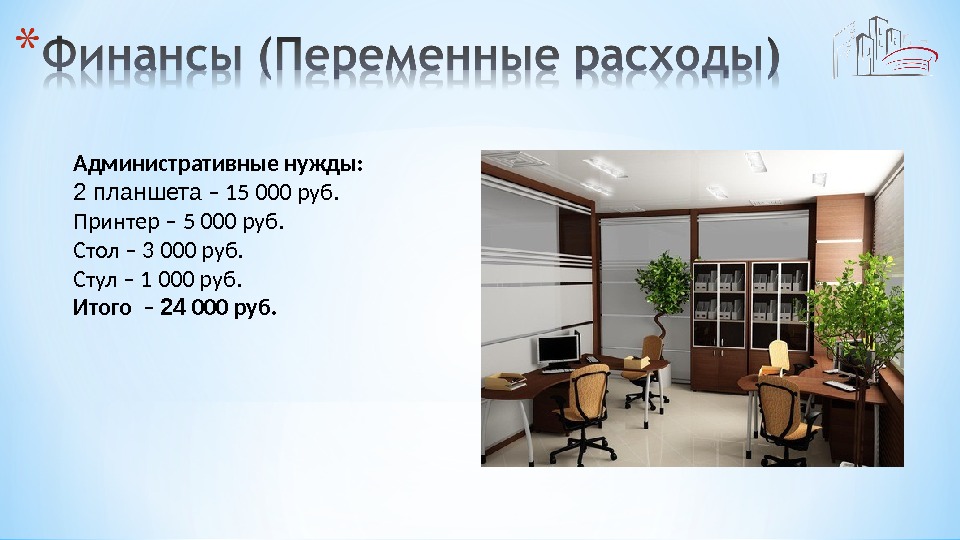 *Финансы (Переменные расходы)

Административные нужды:
2 планшета – 15 000 руб.
Принтер – 5 000 руб.
Стол – 3 000 руб.
Стул – 1 000 руб.
Итого – 24 000 руб.